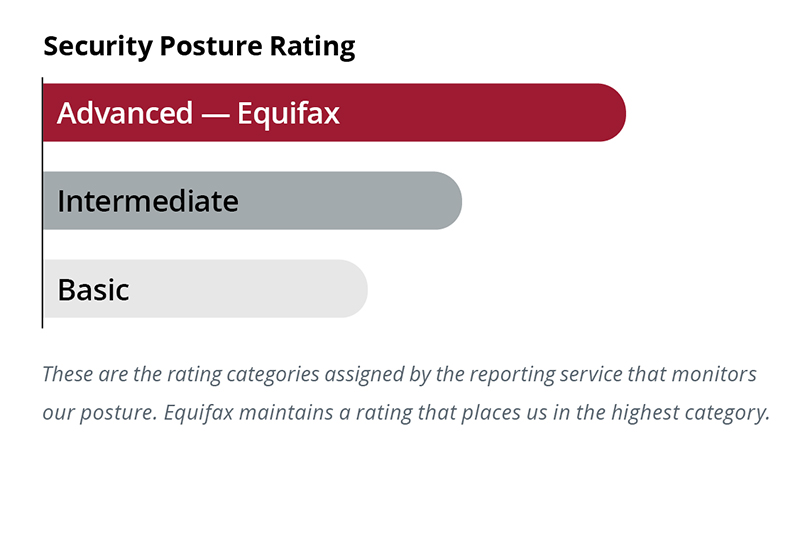 Security Posture Rating

Advanced — Equifax

Intermediate

Basic

These are the rating categories assigned by the reporting service that monitors our posture. Equifax maintains a rating that places us in the highest category.